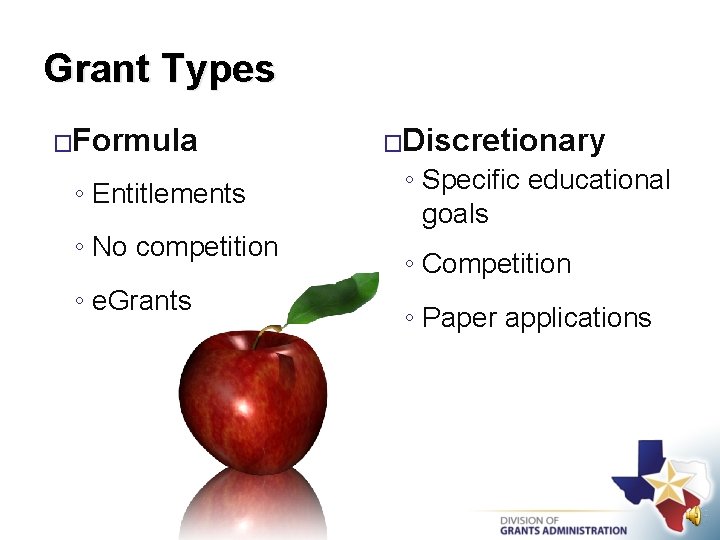 Grant Types

□Formula

◦ Entitlements

◦ No competition

◦ eGrants

□Discretionary

◦ Specific educational goals

◦ Competition

◦ Paper applications

DIVISION OF
GRANTS ADMINISTRATION